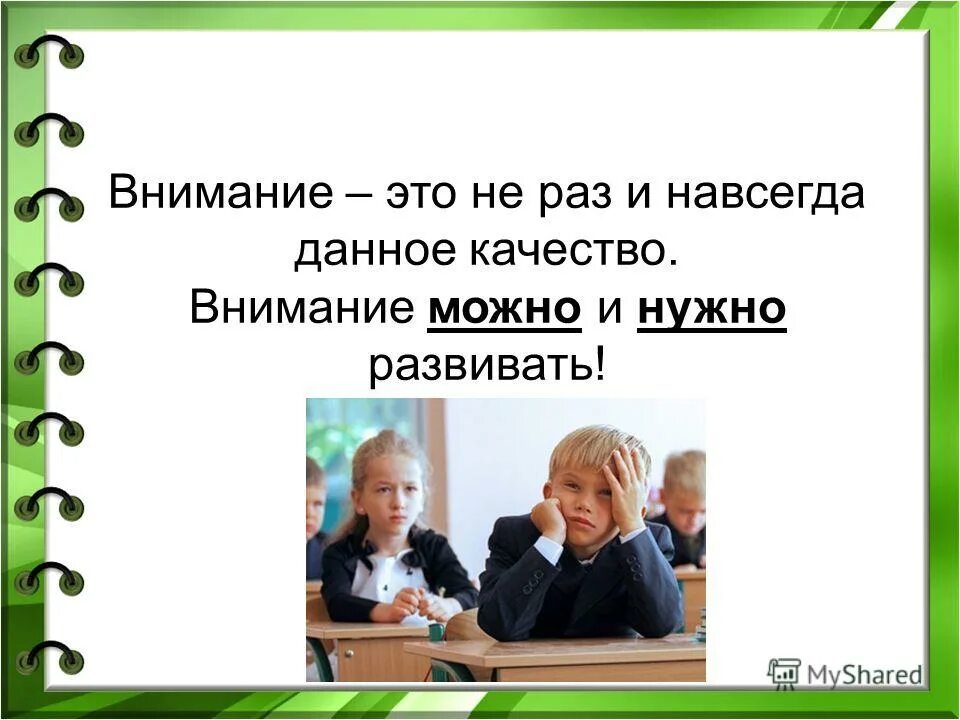 Внимание – это не раз и навсегда данное качество.
Внимание можно и нужно развивать!

MyShared